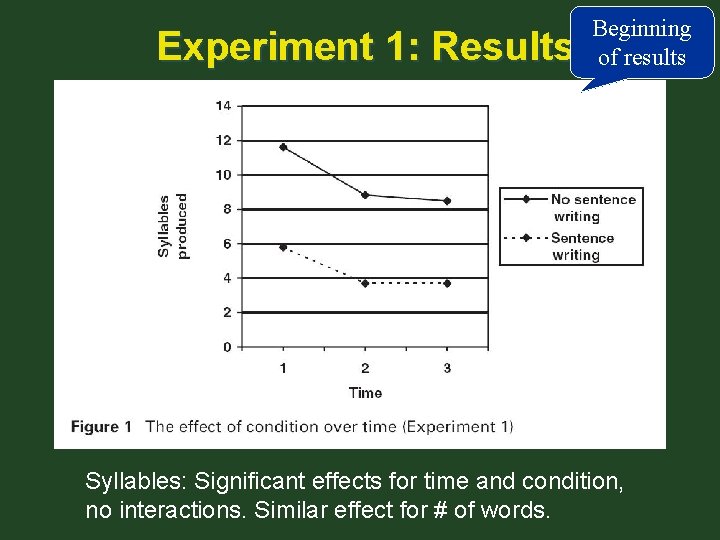 Experiment 1: Results

Beginning of results

14
12
10
8
6
4
2
0

Syllables produced

1
2
3
Time

No sentence writing
Sentence writing

Figure 1 The effect of condition over time (Experiment 1)

Syllables: Significant effects for time and condition, no interactions. Similar effect for # of words.